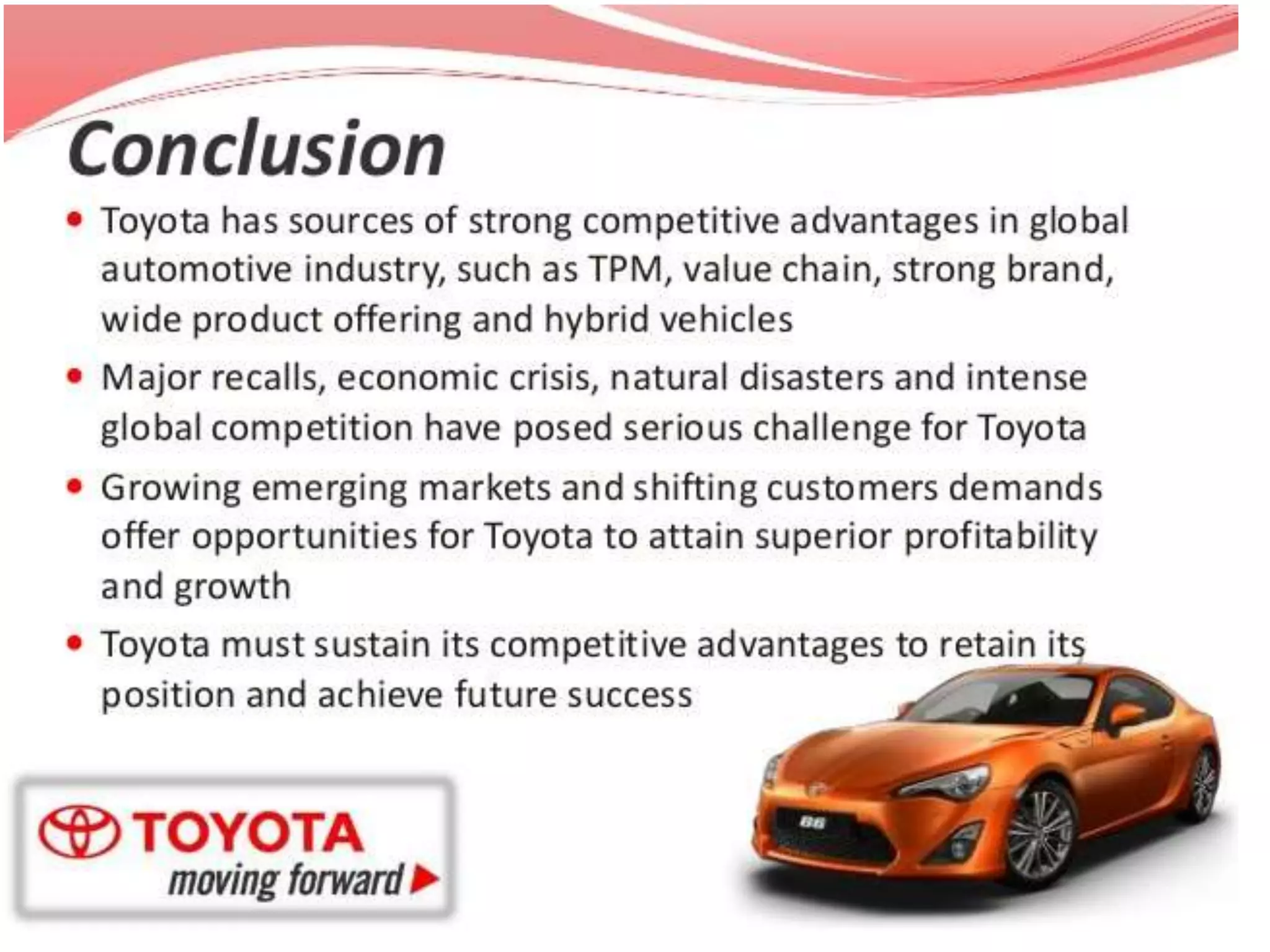 Conclusion

• Toyota has sources of strong competitive advantages in global automotive industry, such as TPM, value chain, strong brand, wide product offering and hybrid vehicles

• Major recalls, economic crisis, natural disasters and intense global competition have posed serious challenge for Toyota

• Growing emerging markets and shifting customers demands offer opportunities for Toyota to attain superior profitability and growth

• Toyota must sustain its competitive advantages to retain its position and achieve future success

TOYOTA
moving forward

86